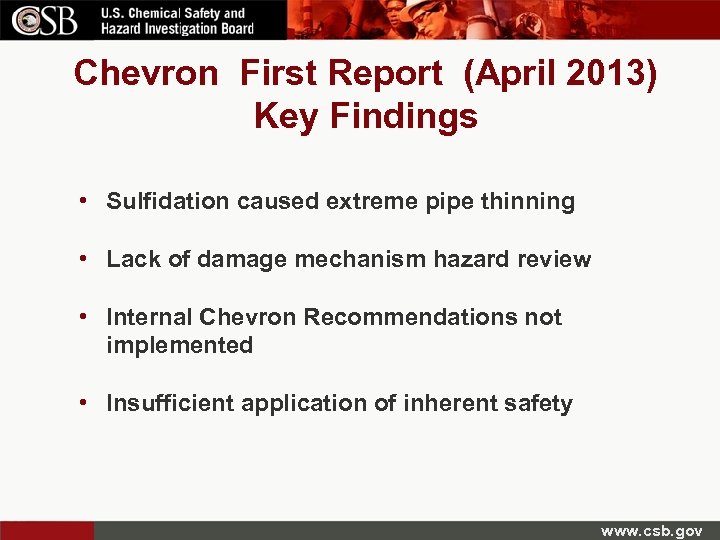 CSB U.S. Chemical Safety and Hazard Investigation Board

Chevron First Report (April 2013) Key Findings

• Sulfidation caused extreme pipe thinning

• Lack of damage mechanism hazard review

• Internal Chevron Recommendations not implemented

• Insufficient application of inherent safety

www.csb.gov